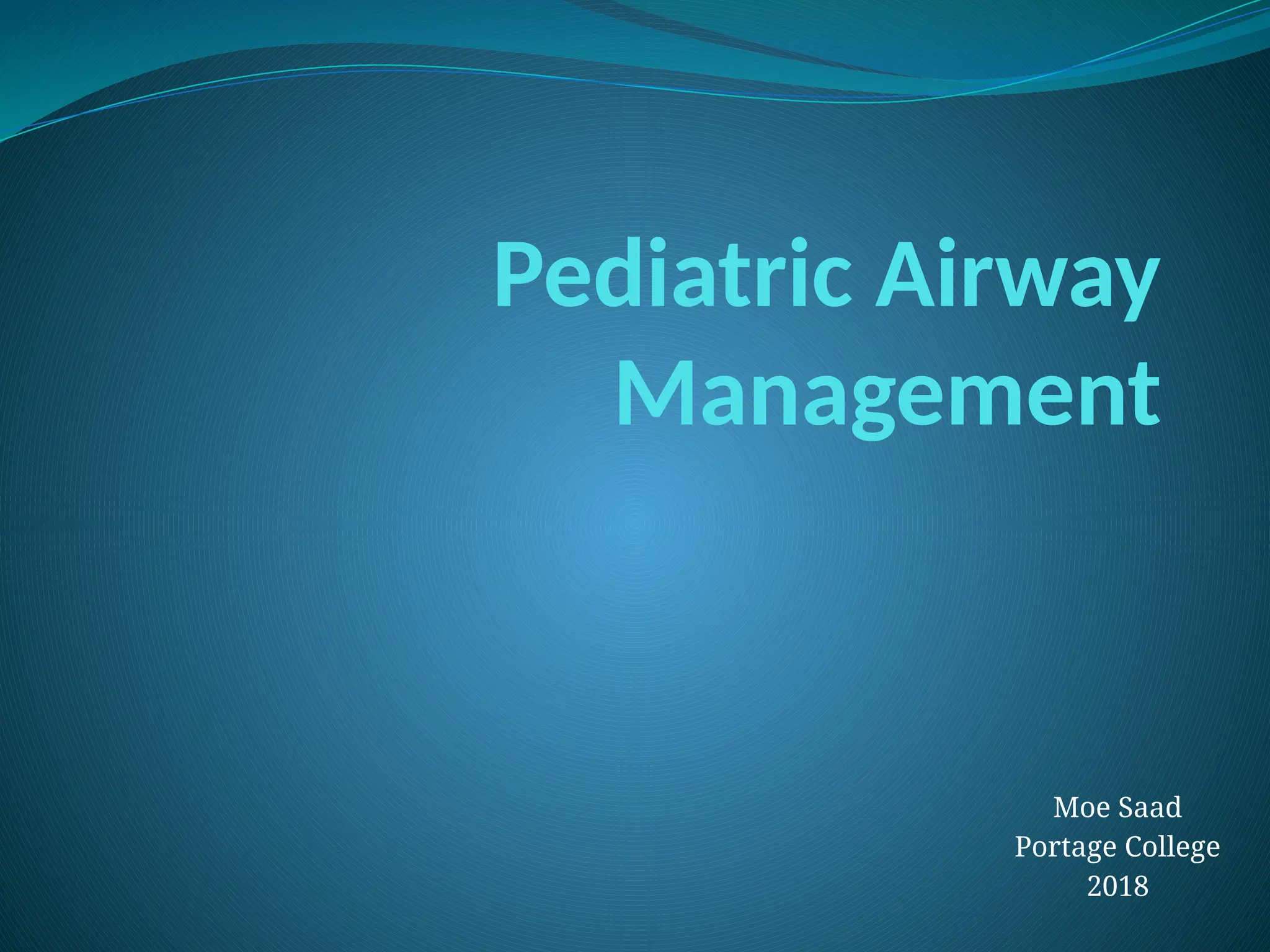 Pediatric Airway Management

Moe Saad
Portage College
2018